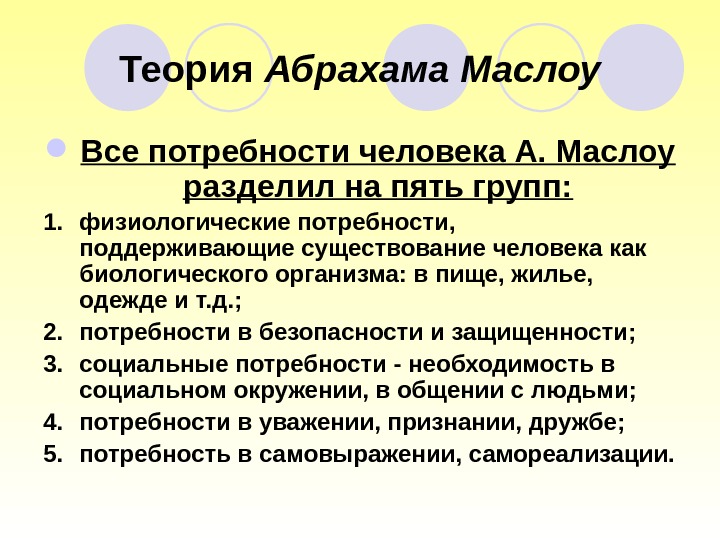 Теория Абрахама Маслоу

Все потребности человека А. Маслоу разделил на пять групп:

1. физиологические потребности, поддерживающие существование человека как биологического организма: в пище, жилье, одежде и т.д.;
2. потребности в безопасности и защищенности;
3. социальные потребности - необходимость в социальном окружении, в общении с людьми;
4. потребности в уважении, признании, дружбе;
5. потребность в самовыражении, самореализации.